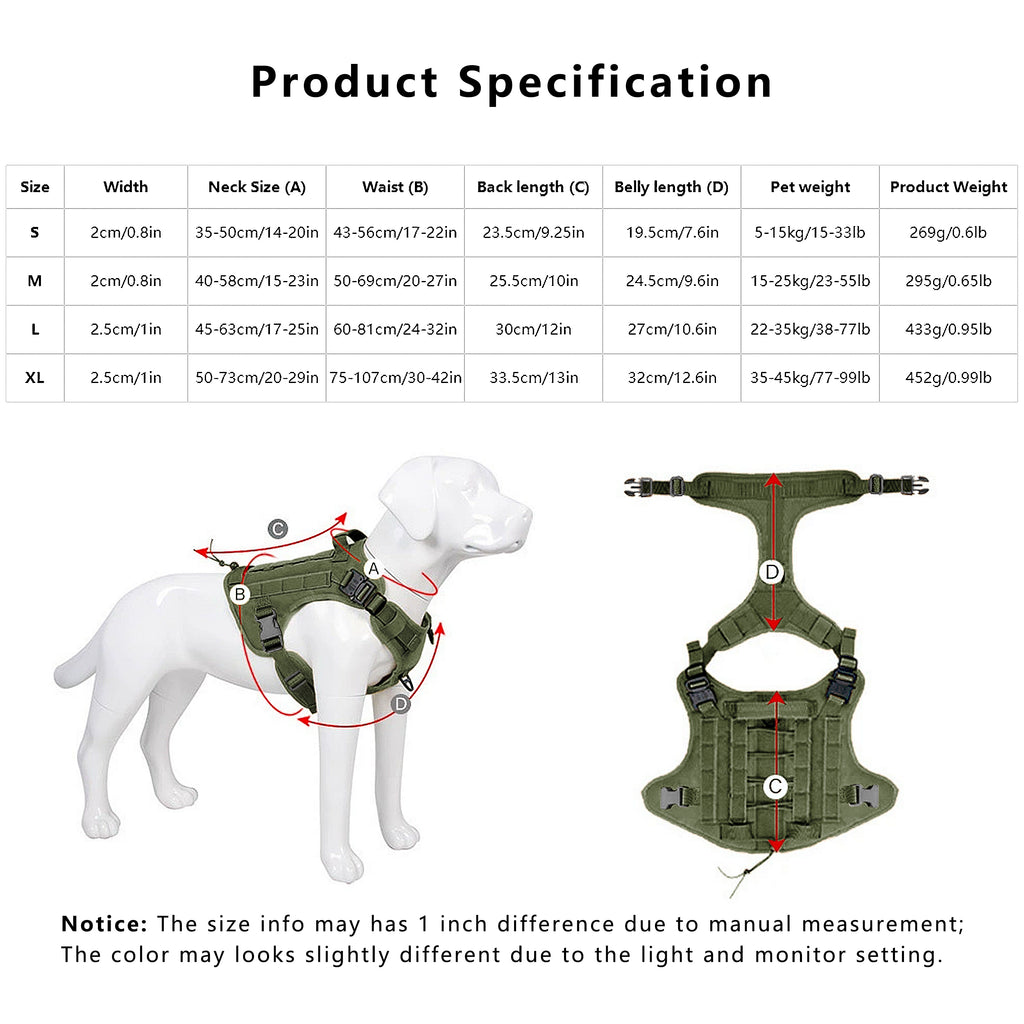 Product Specification

| Size | Width | Neck Size (A) | Waist (B) | Back length (C) | Belly length (D) | Pet weight | Product Weight |
|---|---|---|---|---|---|---|---|
| S | 2cm/0.8in | 35-50cm/14-20in | 43-56cm/17-22in | 23.5cm/9.25in | 19.5cm/7.6in | 5-15kg/15-33lb | 269g/0.6lb |
| M | 2cm/0.8in | 40-58cm/15-23in | 50-69cm/20-27in | 25.5cm/10in | 24.5cm/9.6in | 15-25kg/23-55lb | 295g/0.65lb |
| L | 2.5cm/1in | 45-63cm/17-25in | 60-81cm/24-32in | 30cm/12in | 27cm/10.6in | 22-35kg/38-77lb | 433g/0.95lb |
| XL | 2.5cm/1in | 50-73cm/20-29in | 75-107cm/30-42in | 33.5cm/13in | 32cm/12.6in | 35-45kg/77-99lb | 452g/0.99lb |

C
A
B
D

D
C

Notice: The size info may has 1 inch difference due to manual measurement; The color may looks slightly different due to the light and monitor setting.